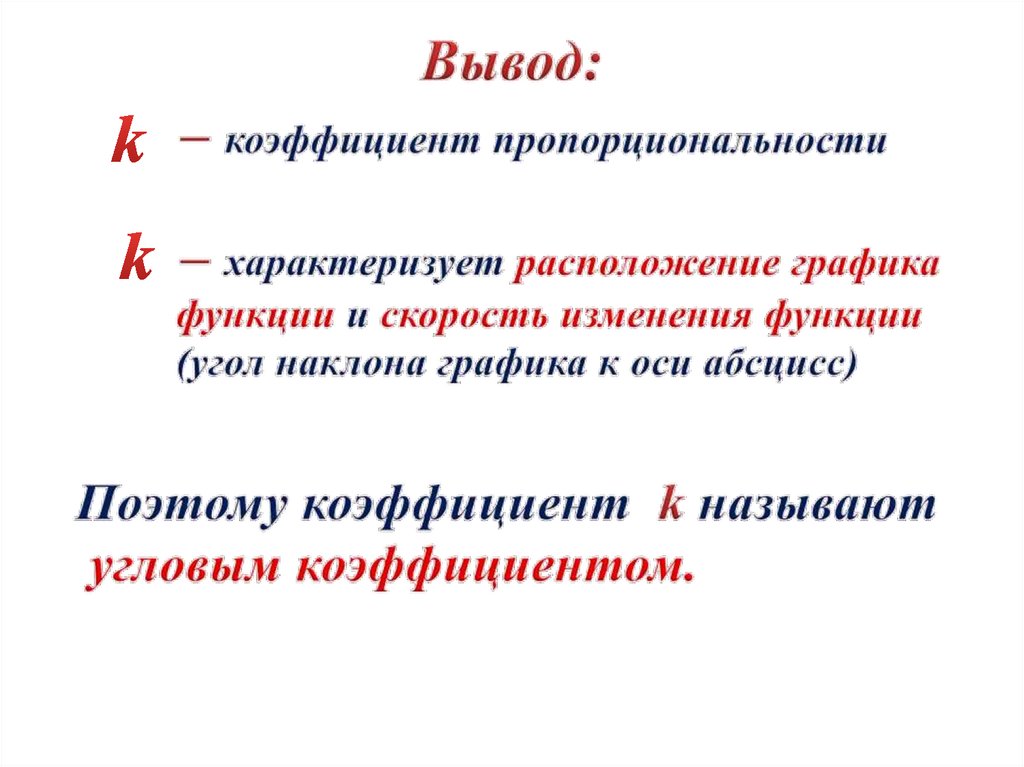 Вывод:

$k$ – коэффициент пропорциональности

$k$ – характеризует расположение графика функции и скорость изменения функции (угол наклона графика к оси абсцисс)

Поэтому коэффициент $k$ называют угловым коэффициентом.